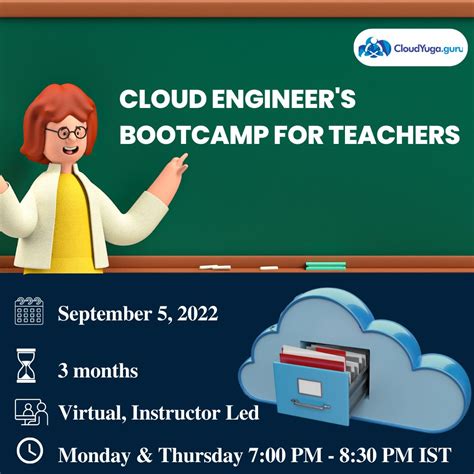 CloudYuga.guru

CLOUD ENGINEER'S BOOTCAMP FOR TEACHERS

September 5, 2022

3 months

Virtual, Instructor Led

Monday & Thursday 7:00 PM - 8:30 PM IST